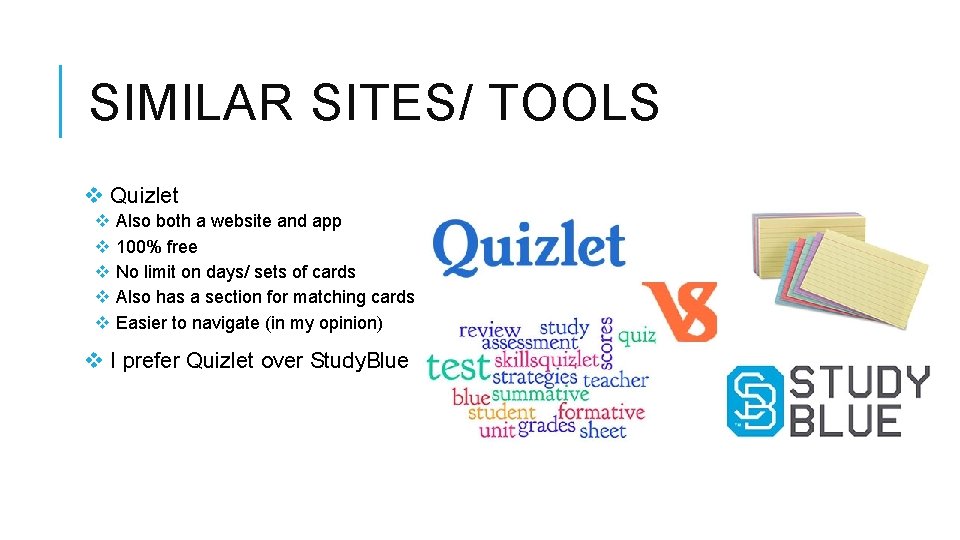 SIMILAR SITES/ TOOLS

❖ Quizlet
❖ Also both a website and app
❖ 100% free
❖ No limit on days/ sets of cards
❖ Also has a section for matching cards
❖ Easier to navigate (in my opinion)

❖ I prefer Quizlet over StudyBlue

Quizlet

VS

review study assessment scores quiz test skills quizlet strategies teacher blue summative student formative unit grades sheet

STUDY BLUE